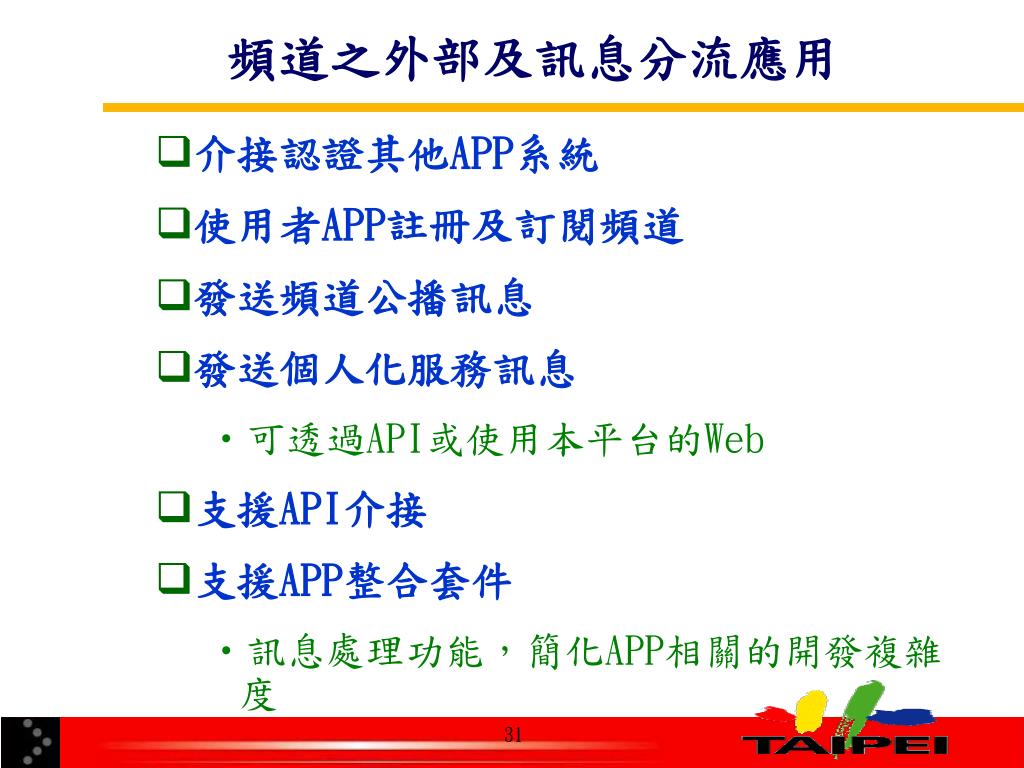 頻道之外部及訊息分流應用

❑介接認證其他APP系統

❑使用者APP註冊及訂閱頻道

❑發送頻道公播訊息

❑發送個人化服務訊息

• 可透過API或使用本平台的Web

❑支援API介接

❑支援APP整合套件

• 訊息處理功能，簡化APP相關的開發複雜度

31

TAIPEI